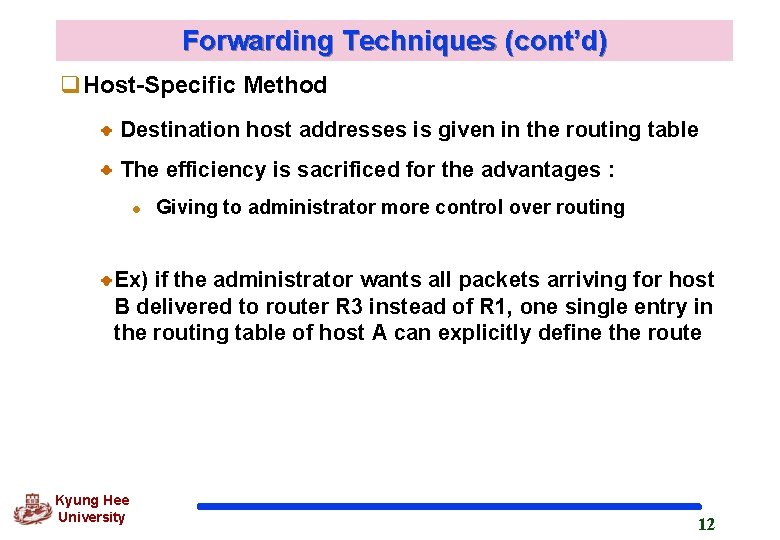 Forwarding Techniques (cont'd)

Host-Specific Method

Destination host addresses is given in the routing table

The efficiency is sacrificed for the advantages :

Giving to administrator more control over routing

Ex) if the administrator wants all packets arriving for host B delivered to router R3 instead of R1, one single entry in the routing table of host A can explicitly define the route

Kyung Hee University

12